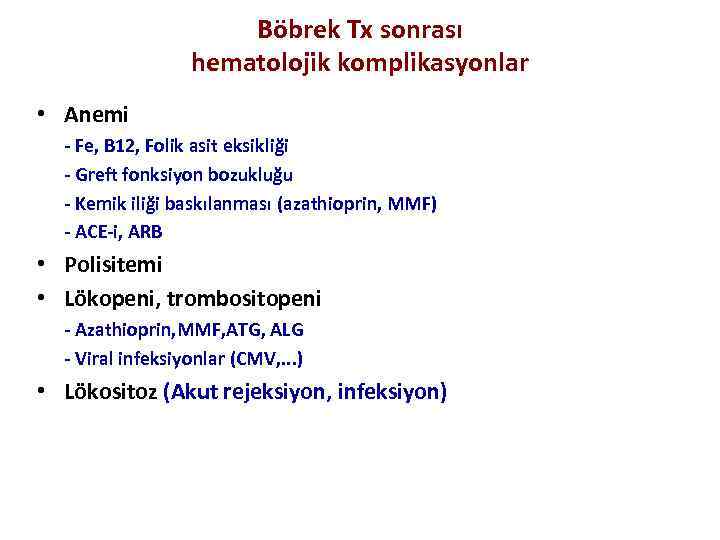 Böbrek Tx sonrası
hematolojik komplikasyonlar

• Anemi
- Fe, B12, Folik asit eksikliği
- Greft fonksiyon bozukluğu
- Kemik iliği baskılanması (azathioprin, MMF)
- ACE-i, ARB
• Polisitemi
• Lökopeni, trombositopeni
- Azathioprin,MMF,ATG, ALG
- Viral infeksiyonlar (CMV,...)
• Lökositoz (Akut rejeksiyon, infeksiyon)